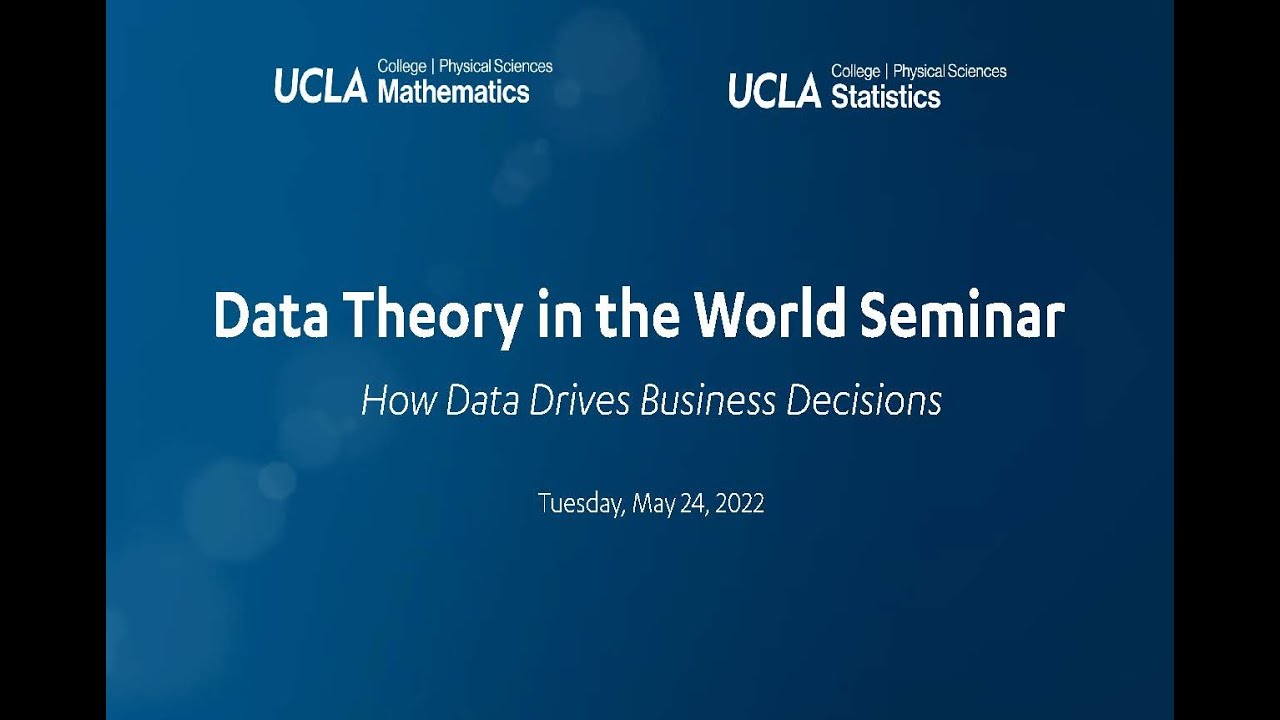 UCLA College | Physical Sciences Mathematics

UCLA College | Physical Sciences Statistics

Data Theory in the World Seminar

How Data Drives Business Decisions

Tuesday, May 24, 2022